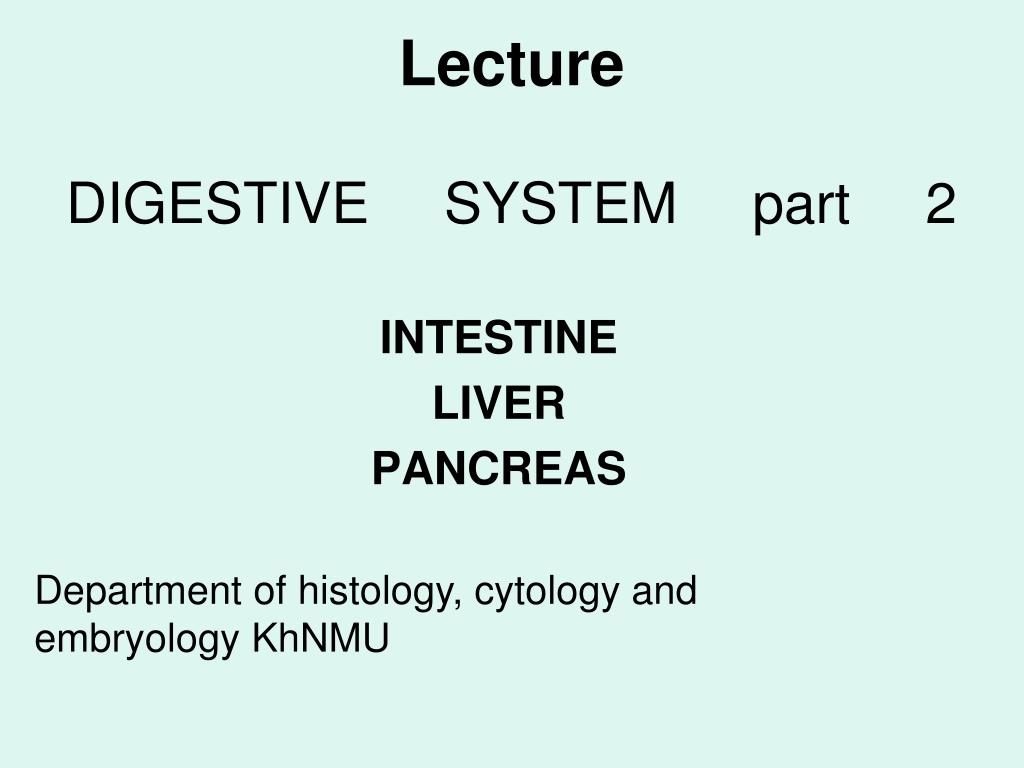 Lecture

DIGESTIVE SYSTEM part 2

INTESTINE
LIVER
PANCREAS

Department of histology, cytology and embryology KhNMU